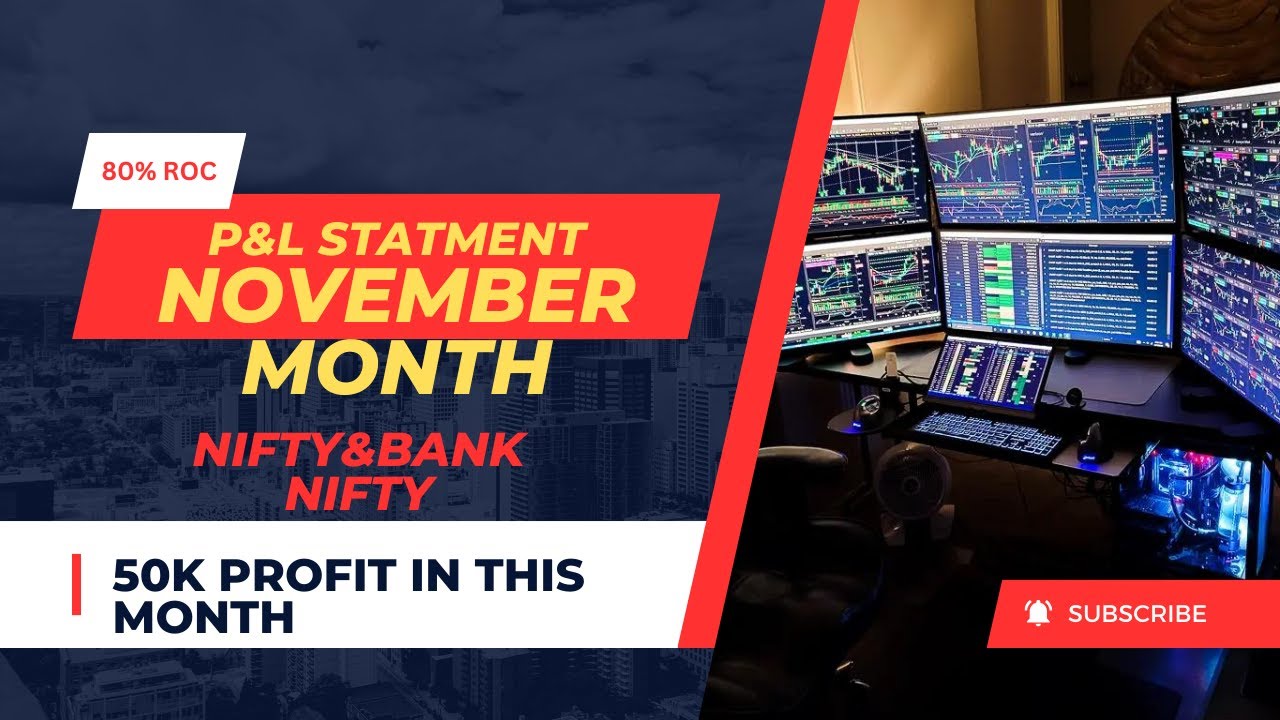 80% ROC

P&L STATMENT
NOVEMBER
MONTH

NIFTY&BANK
NIFTY

50K PROFIT IN THIS MONTH

SUBSCRIBE